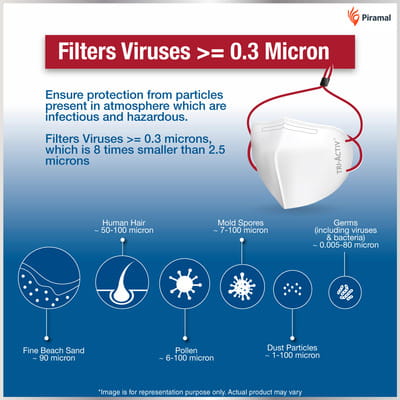 Piramal

Filters Viruses >= 0.3 Micron

Ensure protection from particles present in atmosphere which are infectious and hazardous.

Filters Viruses >= 0.3 microns, which is 8 times smaller than 2.5 microns

TRI-ACTIV

Human Hair
~ 50-100 micron

Mold Spores
~ 7-100 micron

Germs
(including viruses & bacteria)
~ 0.005-80 micron

Fine Beach Sand
~ 90 micron

Pollen
~ 6-100 micron

Dust Particles
~ 1-100 micron

*Image is for representation purpose only. Actual product may vary